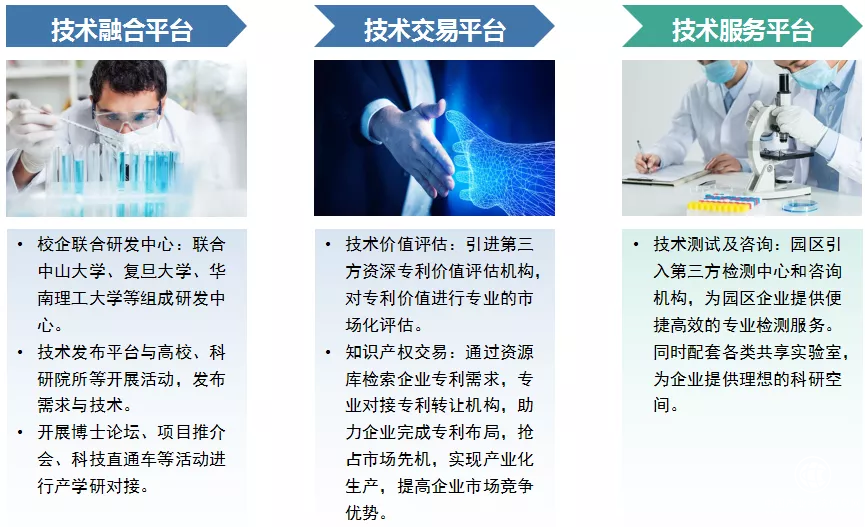 技术融合平台

• 校企联合研发中心：联合中山大学、复旦大学、华南理工大学等组成研发中心。
• 技术发布平台与高校、科研院所等开展活动，发布需求与技术。
• 开展博士论坛、项目推介会、科技直通车等活动进行产学研对接。

技术交易平台

• 技术价值评估：引进第三方资深专利价值评估机构，对专利价值进行专业的市场化评估。
• 知识产权交易：通过资源库检索企业专利需求，专业对接专利转让机构，助力企业完成专利布局，抢占市场先机，实现产业化生产，提高企业市场竞争优势。

技术服务平台

• 技术测试及咨询：园区引入第三方检测中心和咨询机构，为园区企业提供便捷高效的专业检测服务。同时配套各类共享实验室，为企业提供理想的科研空间。